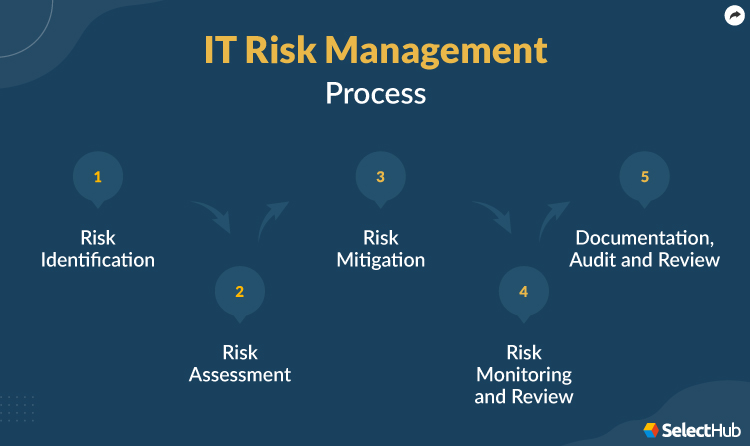 IT Risk Management
Process

1
Risk Identification

2
Risk Assessment

3
Risk Mitigation

4
Risk Monitoring and Review

5
Documentation, Audit and Review

SelectHub